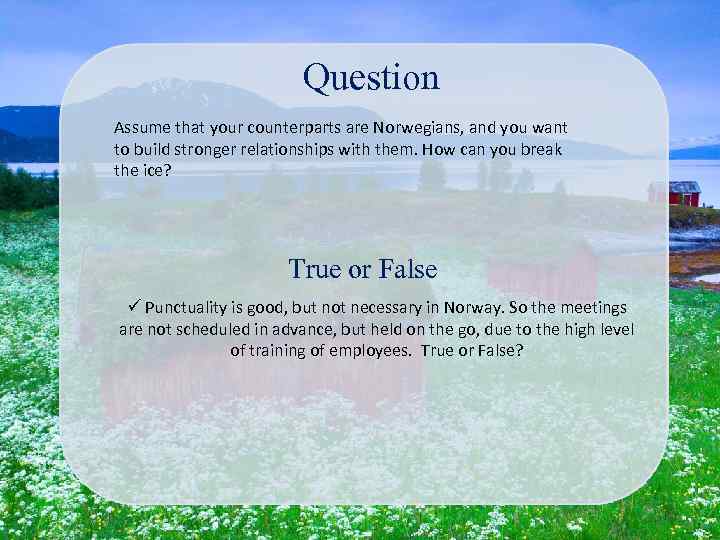 Question

Assume that your counterparts are Norwegians, and you want to build stronger relationships with them. How can you break the ice?

True or False

✓ Punctuality is good, but not necessary in Norway. So the meetings are not scheduled in advance, but held on the go, due to the high level of training of employees. True or False?